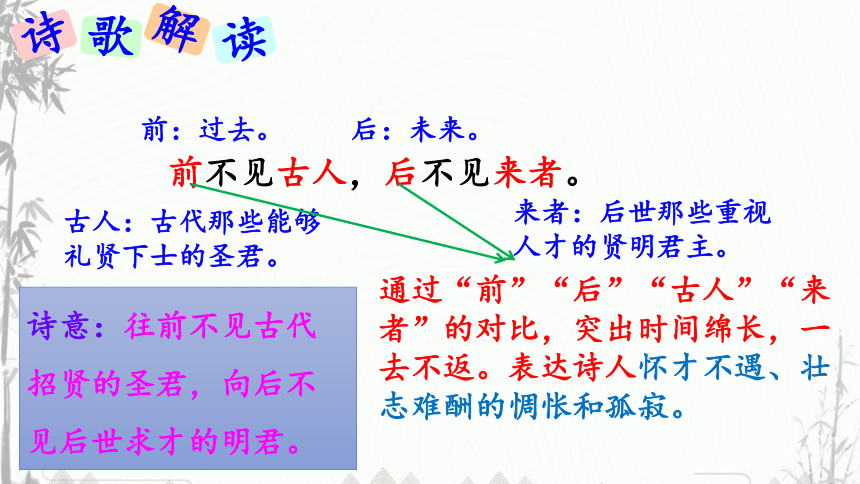 诗歌解读

前：过去。　后：未来。

前不见古人，后不见来者。

古人：古代那些能够礼贤下士的圣君。

来者：后世那些重视人才的贤明君主。

诗意：往前不见古代招贤的圣君，向后不见后世求才的明君。

通过“前”“后”“古人”“来者”的对比，突出时间绵长，一去不返。表达诗人怀才不遇、壮志难酬的惆怅和孤寂。